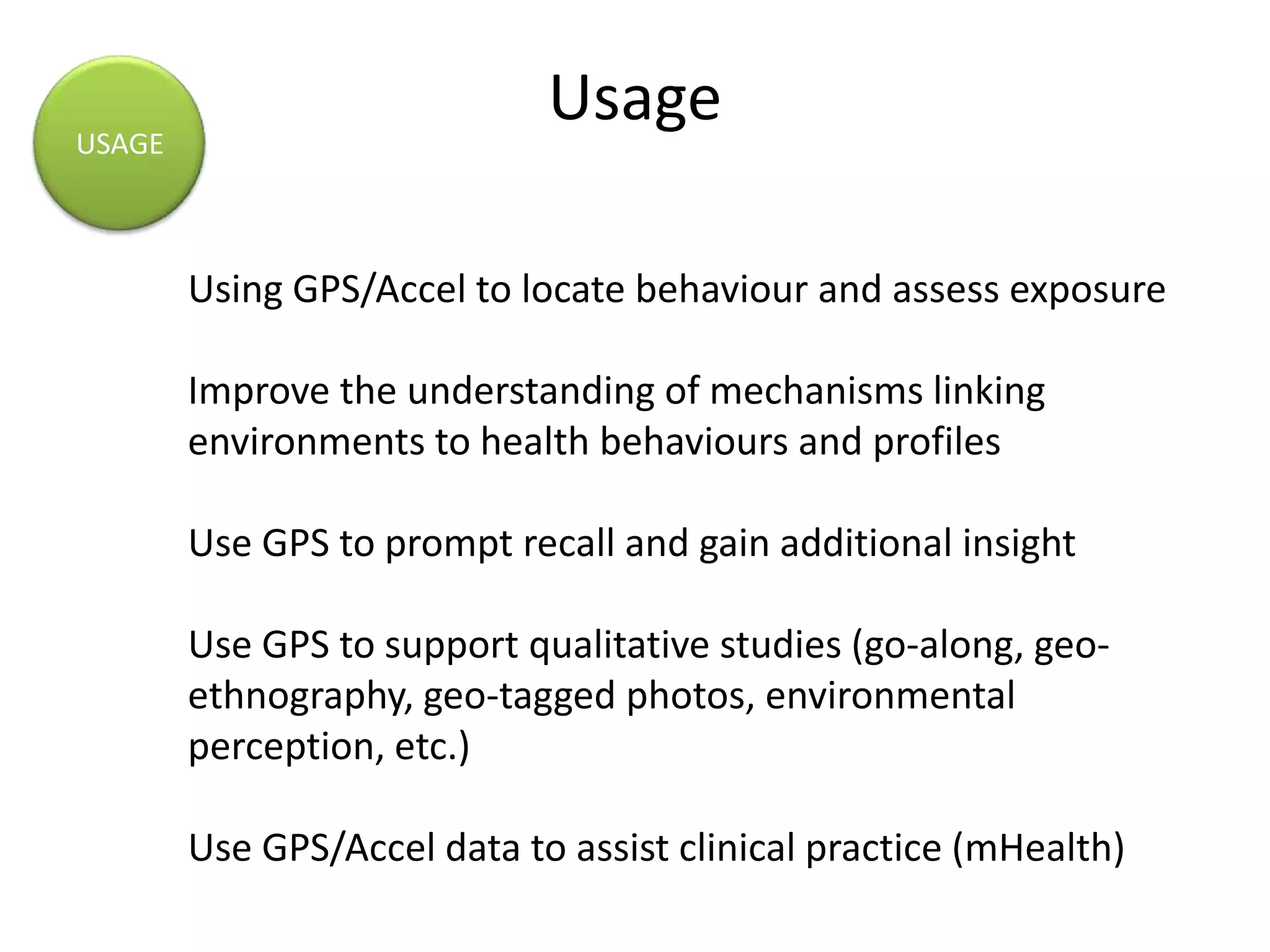 USAGE

Usage

Using GPS/Accel to locate behaviour and assess exposure

Improve the understanding of mechanisms linking environments to health behaviours and profiles

Use GPS to prompt recall and gain additional insight

Use GPS to support qualitative studies (go-along, geo-ethnography, geo-tagged photos, environmental perception, etc.)

Use GPS/Accel data to assist clinical practice (mHealth)